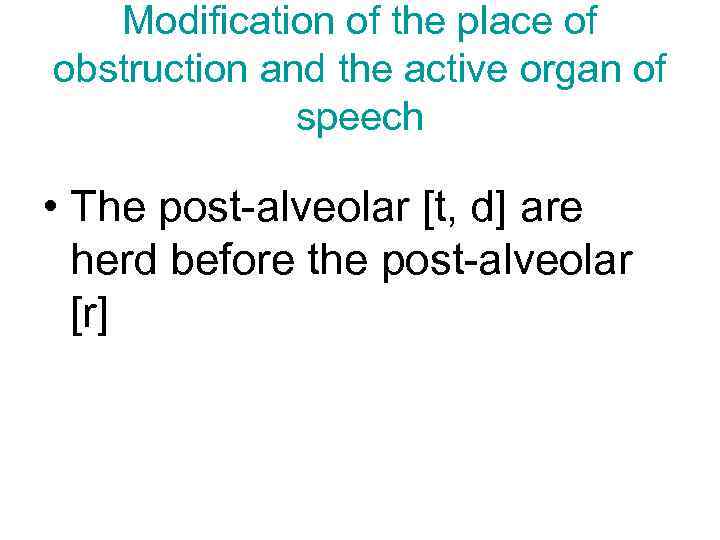 Modification of the place of obstruction and the active organ of speech

• The post-alveolar [t, d] are herd before the post-alveolar [r]